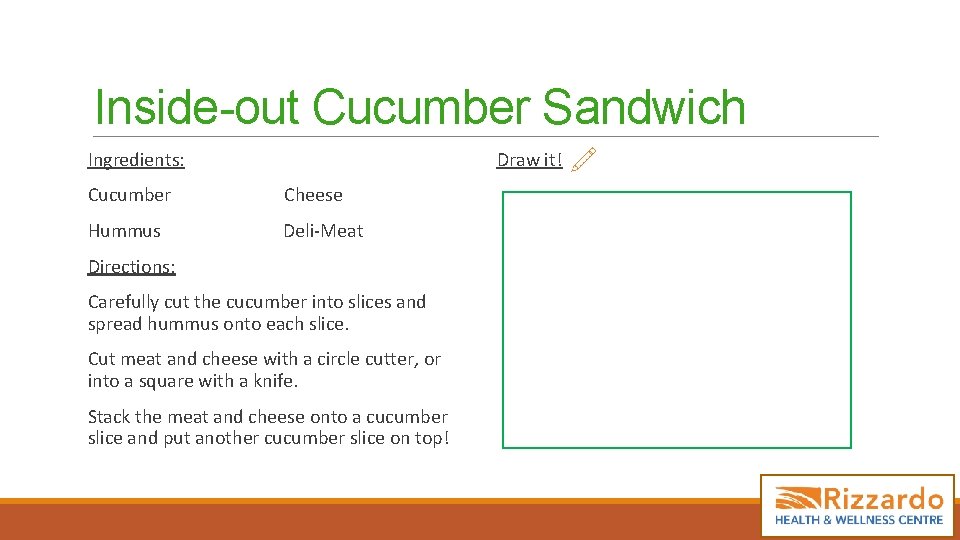 Inside-out Cucumber Sandwich

Ingredients:

Cucumber

Hummus

Cheese

Deli-Meat

Directions:

Carefully cut the cucumber into slices and spread hummus onto each slice.

Cut meat and cheese with a circle cutter, or into a square with a knife.

Stack the meat and cheese onto a cucumber slice and put another cucumber slice on top!

Draw it!

Rizzardo
HEALTH & WELLNESS CENTRE